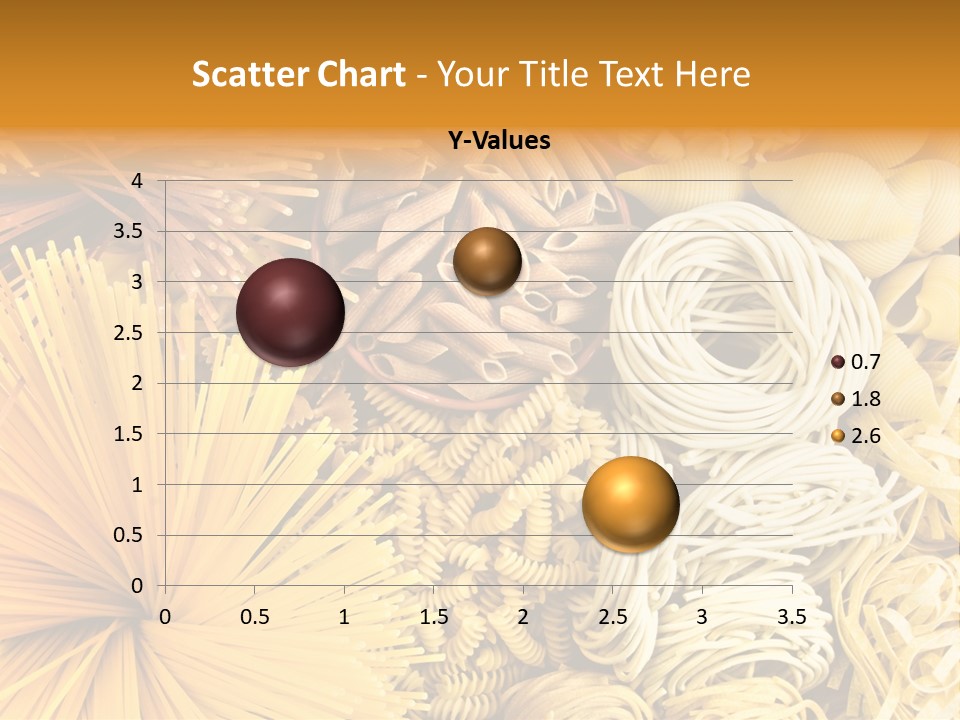 Scatter Chart - Your Title Text Here

Y-Values

4
3.5
3
2.5
2
1.5
1
0.5
0

0 0.5 1 1.5 2 2.5 3 3.5

0.7
1.8
2.6